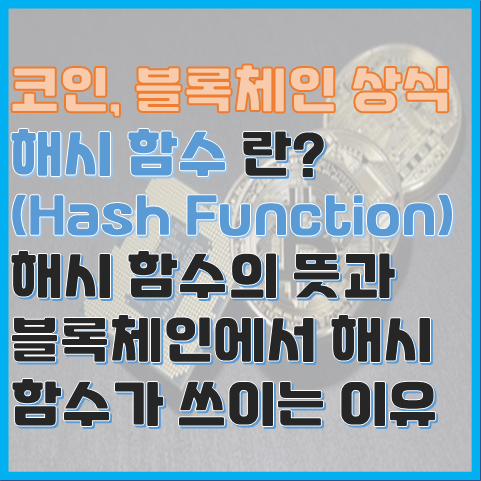 코인, 블록체인 상식
해시 함수 란?
(Hash Function)
해시 함수의 뜻과 블록체인에서 해시 함수가 쓰이는 이유